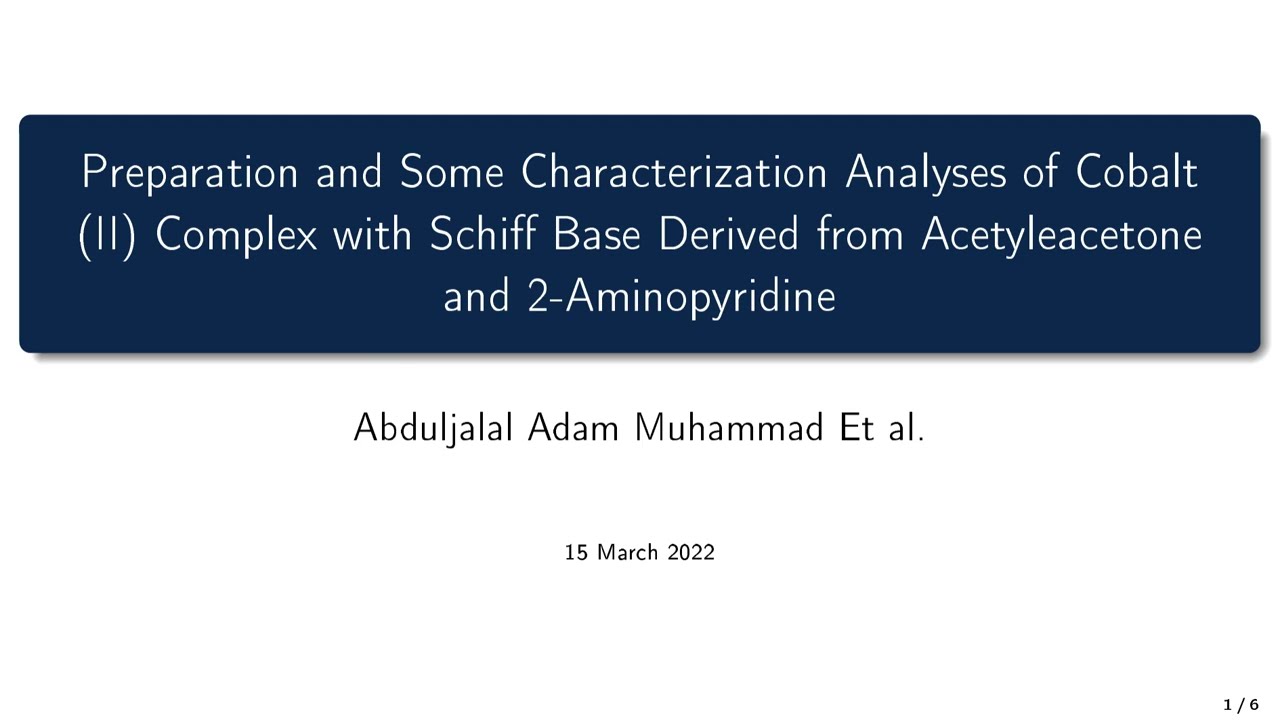 Preparation and Some Characterization Analyses of Cobalt (II) Complex with Schiff Base Derived from Acetyleacetone and 2-Aminopyridine

Abduljalal Adam Muhammad Et al.

15 March 2022

1 / 6